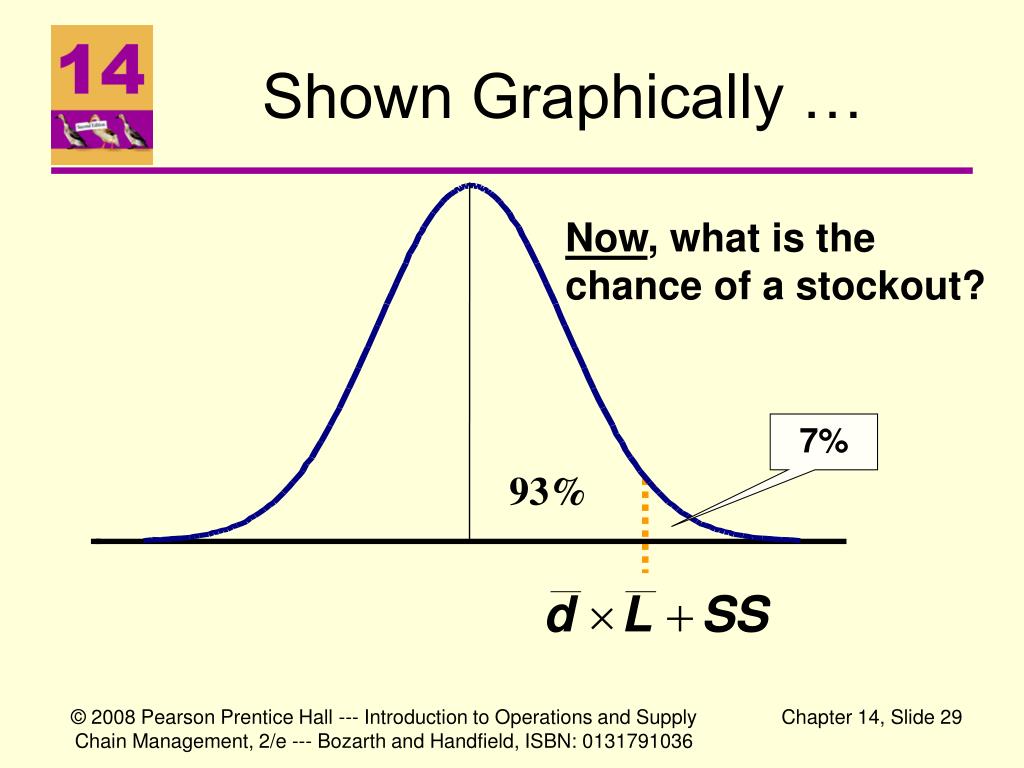 14

Shown Graphically …

Now, what is the chance of a stockout?

7%

93%

$\overline{d} \times \overline{L} + SS$

© 2008 Pearson Prentice Hall --- Introduction to Operations and Supply Chain Management, 2/e --- Bozarth and Handfield, ISBN: 0131791036

Chapter 14, Slide 29